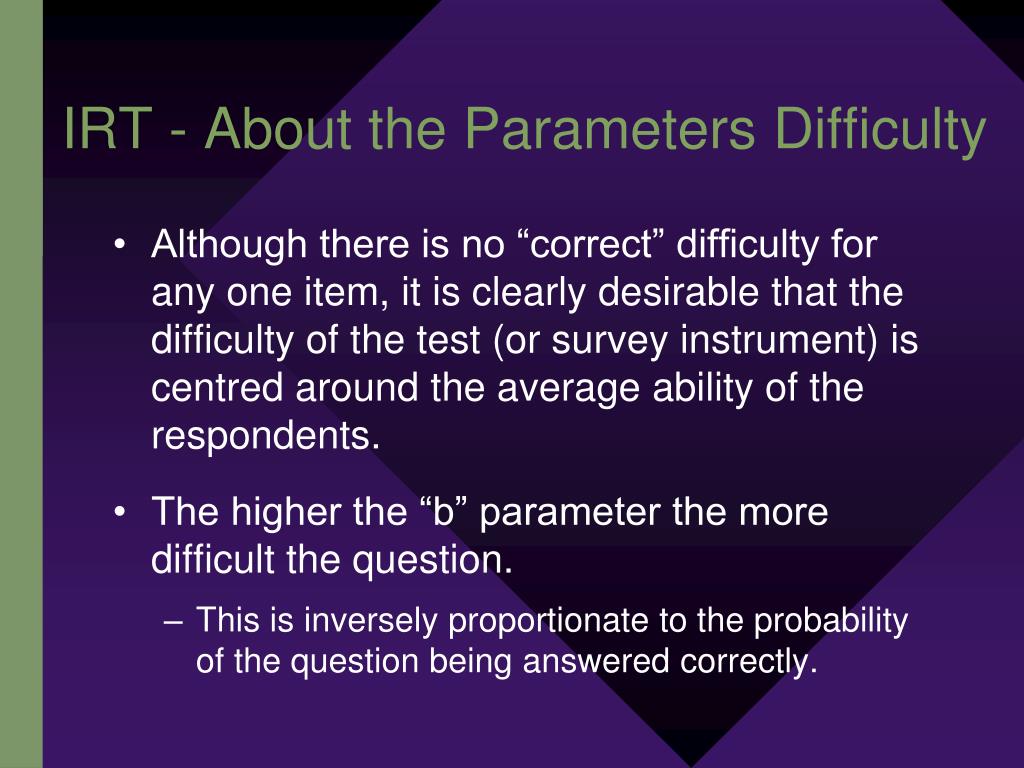 IRT - About the Parameters Difficulty

• Although there is no “correct” difficulty for any one item, it is clearly desirable that the difficulty of the test (or survey instrument) is centred around the average ability of the respondents.

• The higher the “b” parameter the more difficult the question.

– This is inversely proportionate to the probability of the question being answered correctly.